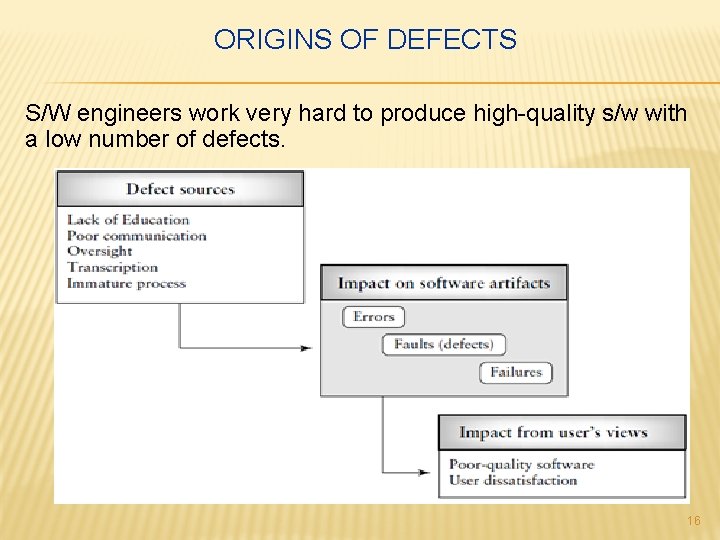 ORIGINS OF DEFECTS

S/W engineers work very hard to produce high-quality s/w with a low number of defects.

Defect sources

Lack of Education
Poor communication
Oversight
Transcription
Immature process

Impact on software artifacts

Errors

Faults (defects)

Failures

Impact from user's views

Poor-quality software
User dissatisfaction

16